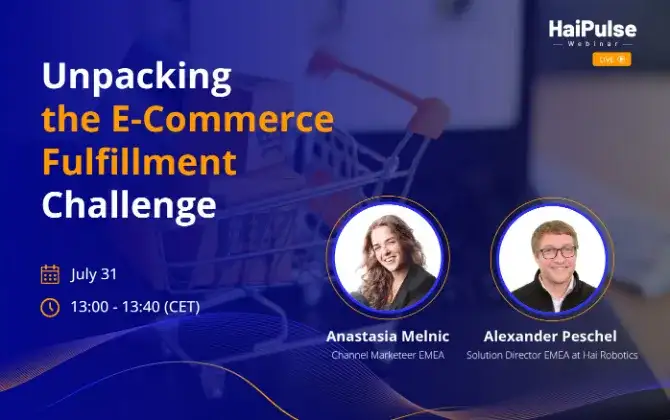 HaiPulse
Webinar
LIVE

Unpacking the E-Commerce Fulfillment Challenge

July 31

13:00 - 13:40 (CET)

Anastasia Melnic
Channel Marketeer EMEA

Alexander Peschel
Solution Director EMEA at Hai Robotics